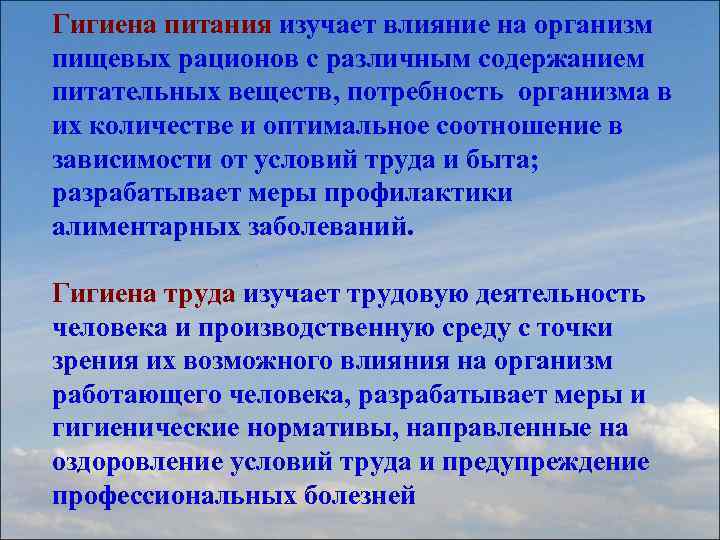 Гигиена питания изучает влияние на организм пищевых рационов с различным содержанием питательных веществ, потребность организма в их количестве и оптимальное соотношение в зависимости от условий труда и быта; разрабатывает меры профилактики алиментарных заболеваний.

Гигиена труда изучает трудовую деятельность человека и производственную среду с точки зрения их возможного влияния на организм работающего человека, разрабатывает меры и гигиенические нормативы, направленные на оздоровление условий труда и предупреждение профессиональных болезней